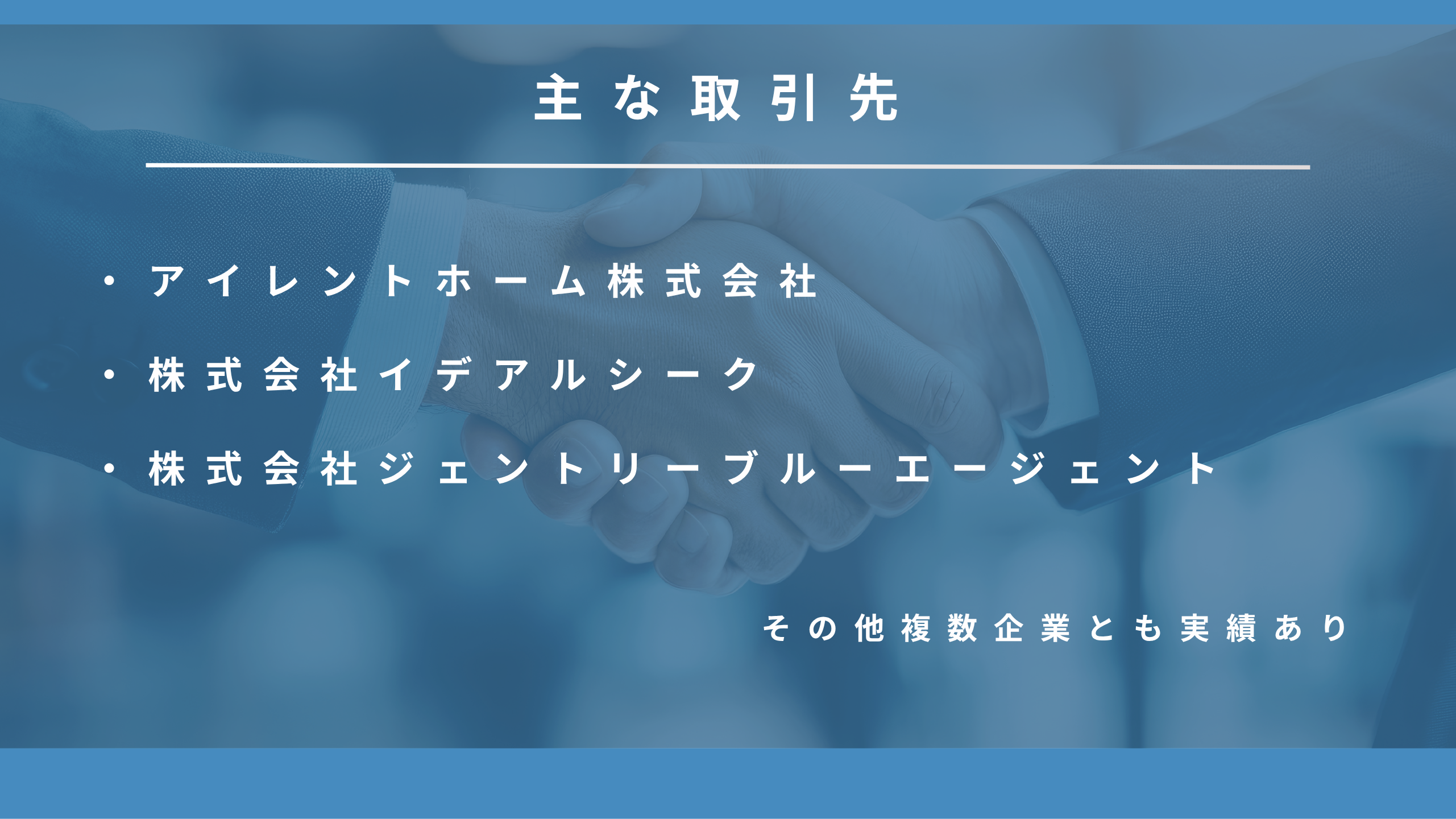 主な取引先

・アイレントホーム株式会社

・株式会社イデアルシーク

・株式会社ジェントリーブルーエージェント

その他複数企業とも実績あり